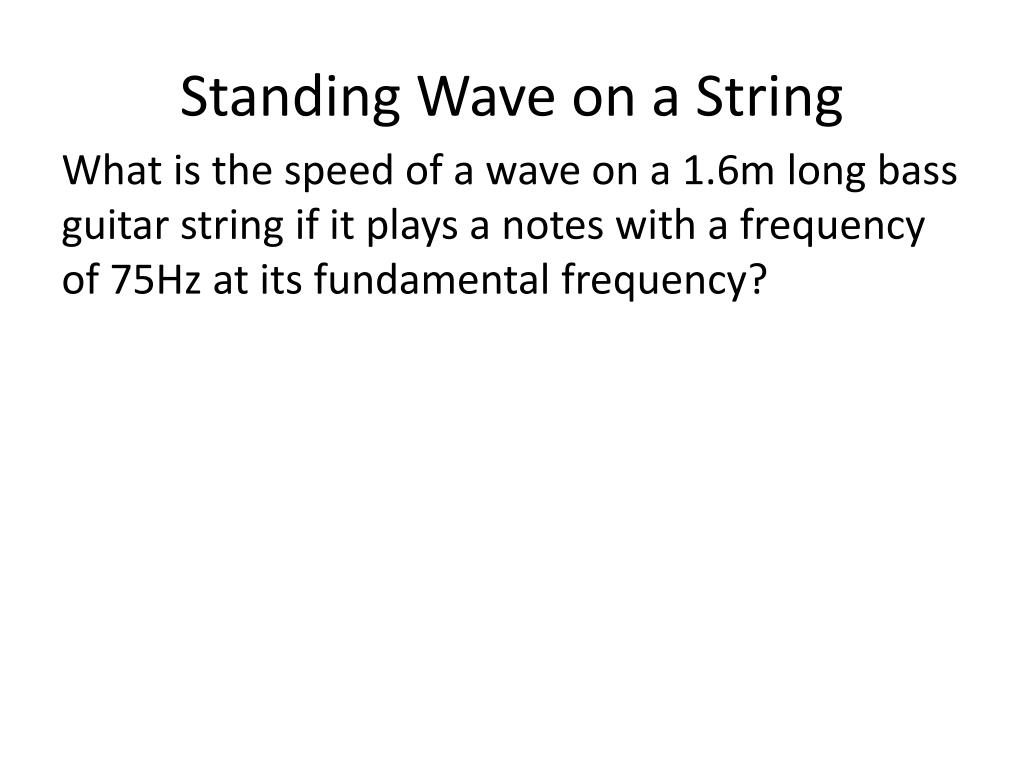 Standing Wave on a String

What is the speed of a wave on a 1.6m long bass guitar string if it plays a notes with a frequency of 75Hz at its fundamental frequency?